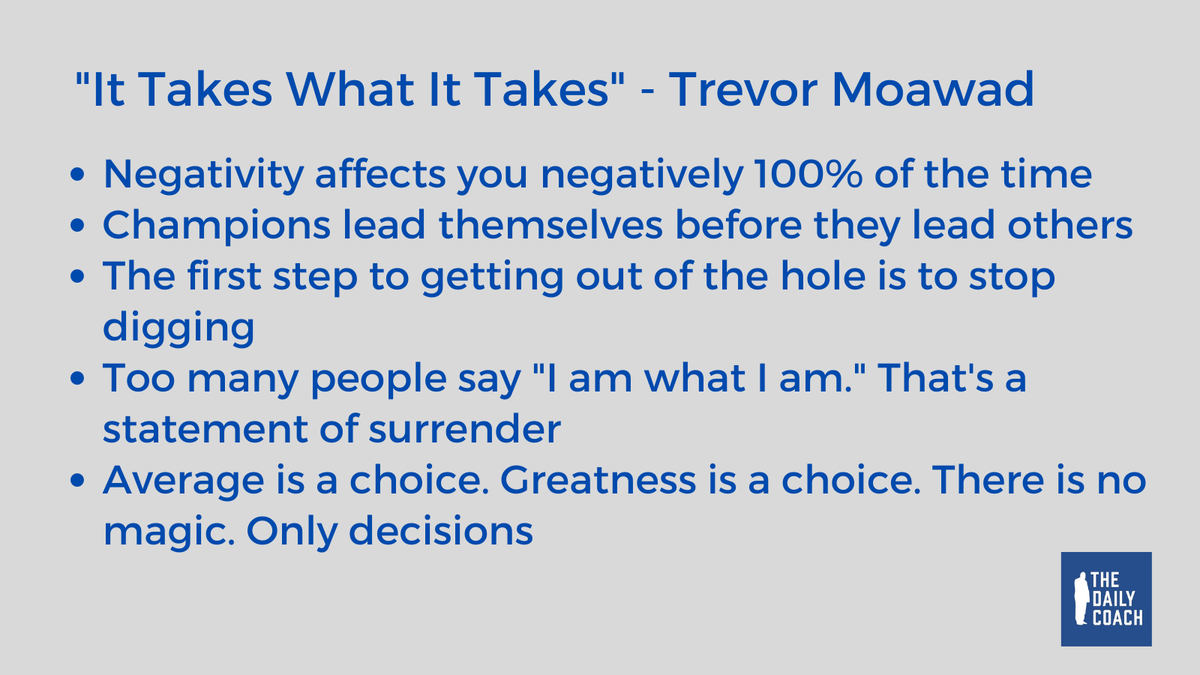 "It Takes What It Takes" - Trevor Moawad

• Negativity affects you negatively 100% of the time
• Champions lead themselves before they lead others
• The first step to getting out of the hole is to stop digging
• Too many people say "I am what I am." That's a statement of surrender
• Average is a choice. Greatness is a choice. There is no magic. Only decisions

THE
DAILY
COACH